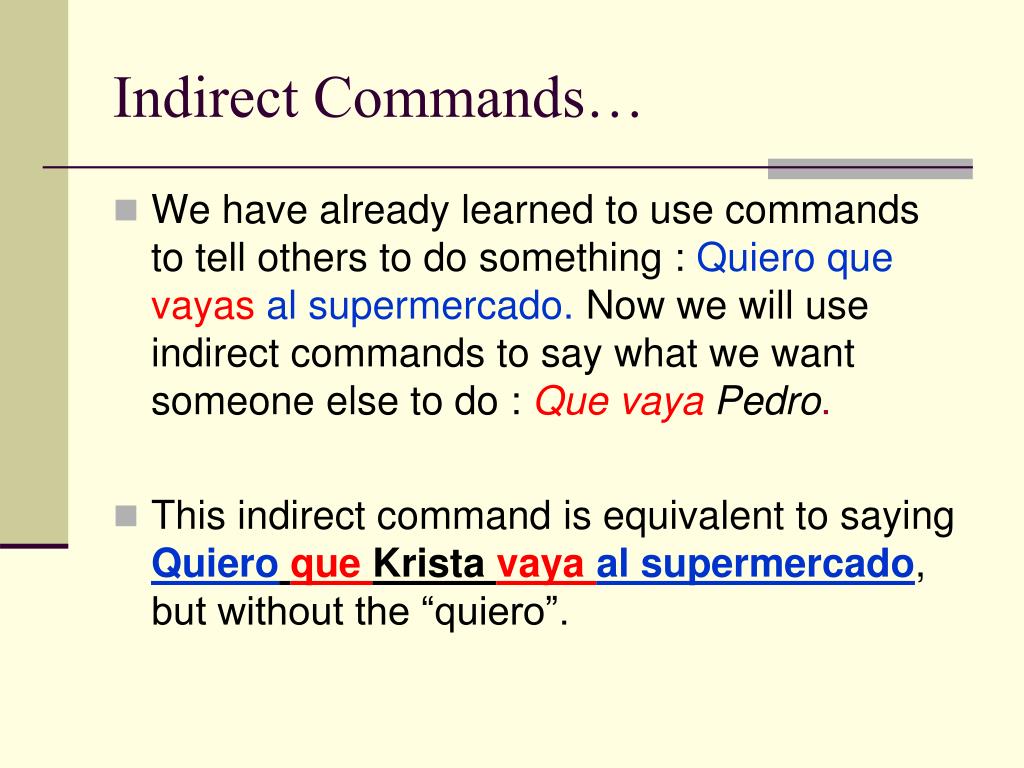 Indirect Commands…

We have already learned to use commands to tell others to do something : Quiero que vayas al supermercado. Now we will use indirect commands to say what we want someone else to do : Que vaya Pedro.

This indirect command is equivalent to saying Quiero que Krista vaya al supermercado, but without the “quiero”.